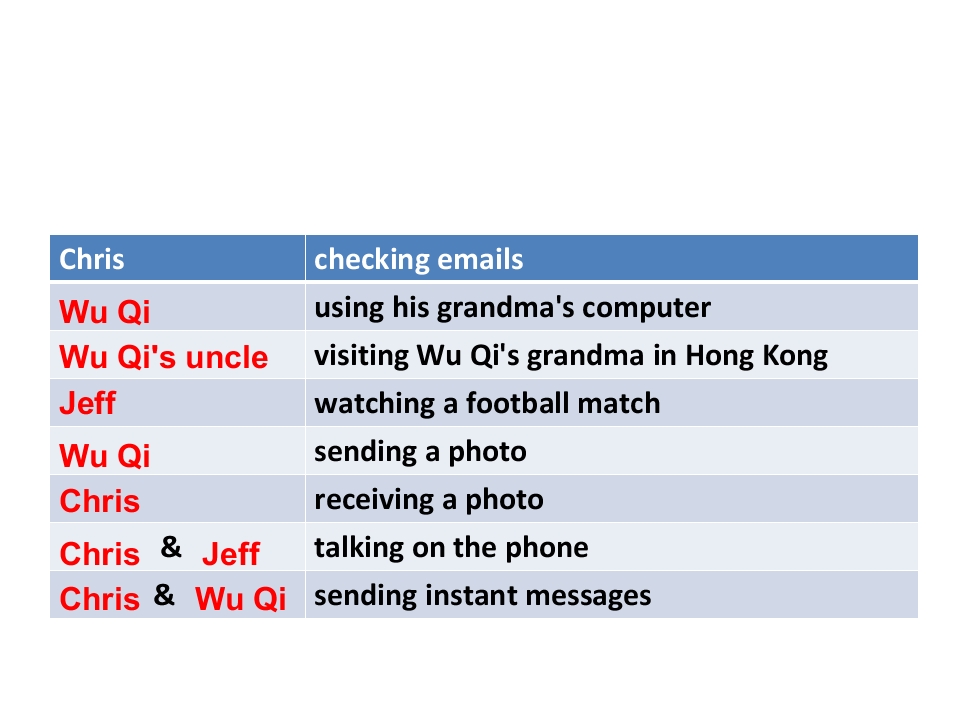 | Chris | checking emails |
|---|---|
| Wu Qi | using his grandma's computer |
| Wu Qi's uncle | visiting Wu Qi's grandma in Hong Kong |
| Jeff | watching a football match |
| Wu Qi | sending a photo |
| Chris | receiving a photo |
| Chris & Jeff | talking on the phone |
| Chris & Wu Qi | sending instant messages |